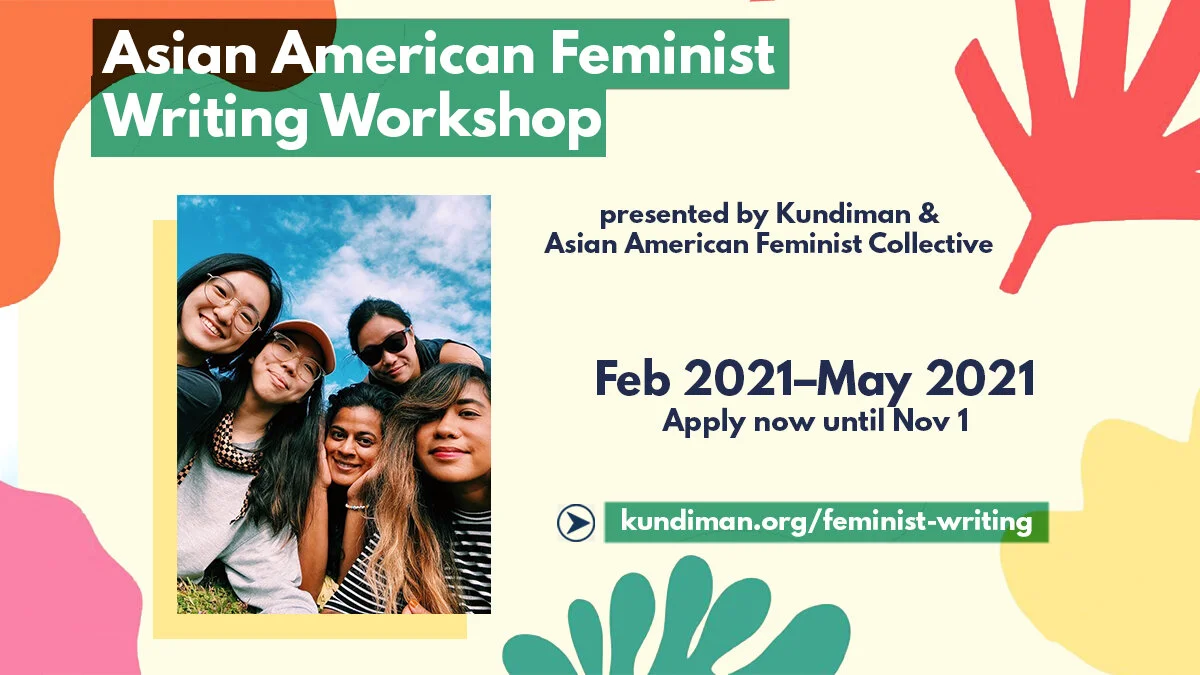 Asian American Feminist Writing Workshop

presented by Kundiman & Asian American Feminist Collective

Feb 2021–May 2021
Apply now until Nov 1

kundiman.org/feminist-writing